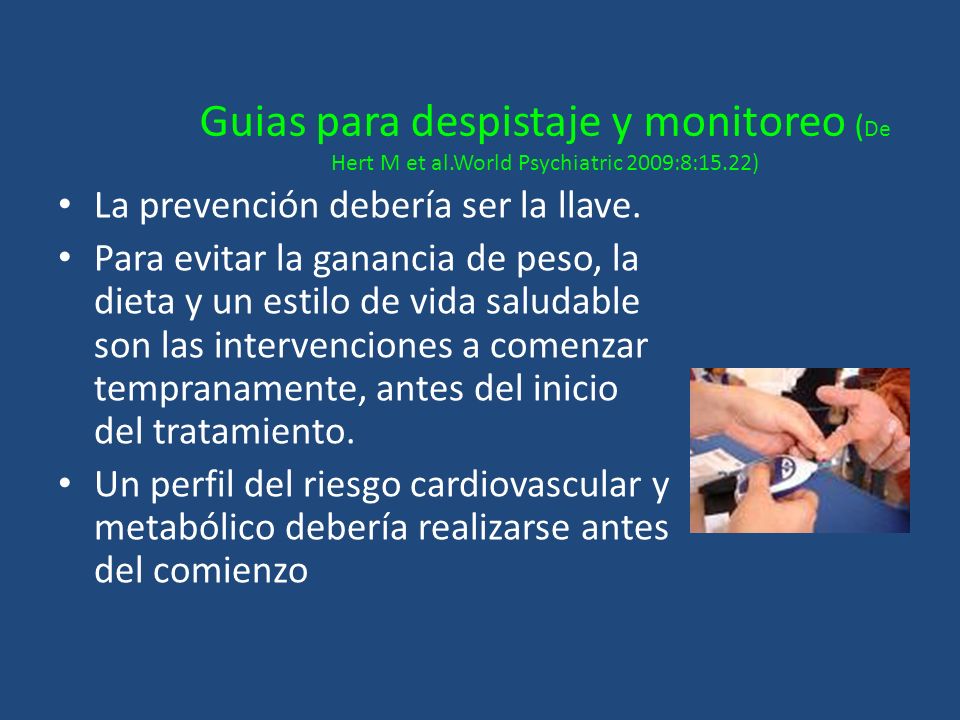 Guias para despistaje y monitoreo (De Hert M et al.World Psychiatric 2009:8:15.22)

• La prevención debería ser la llave.
• Para evitar la ganancia de peso, la dieta y un estilo de vida saludable son las intervenciones a comenzar tempranamente, antes del inicio del tratamiento.
• Un perfil del riesgo cardiovascular y metabólico debería realizarse antes del comienzo